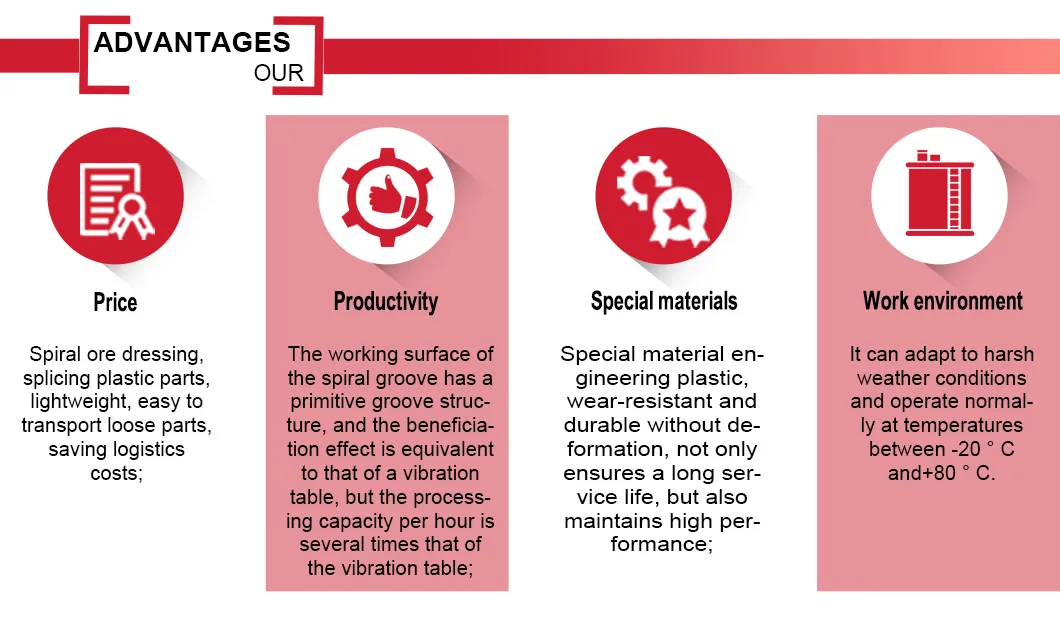 ADVANTAGES
OUR

Price

Spiral ore dressing, splicing plastic parts, lightweight, easy to transport loose parts, saving logistics costs;

Productivity

The working surface of the spiral groove has a primitive groove structure, and the beneficiation effect is equivalent to that of a vibration table, but the processing capacity per hour is several times that of the vibration table;

Special materials

Special material engineering plastic, wear-resistant and durable without deformation, not only ensures a long service life, but also maintains high performance;

Work environment

It can adapt to harsh weather conditions and operate normally at temperatures between -20 ° C and+80 ° C.